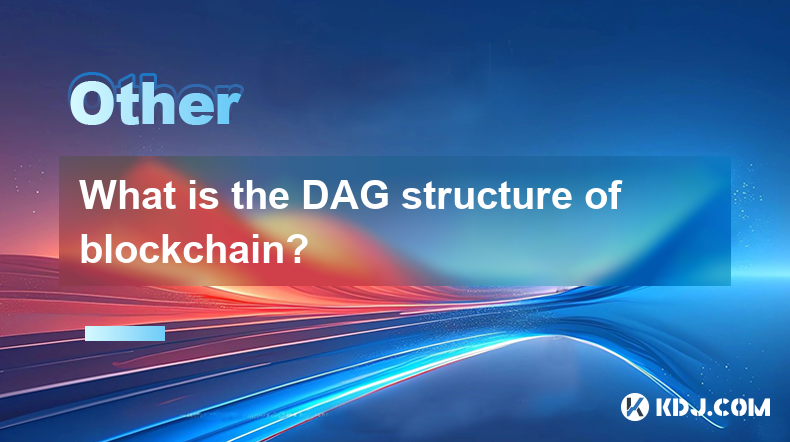 Other

What is the DAG structure of blockchain?

KDJ.COM